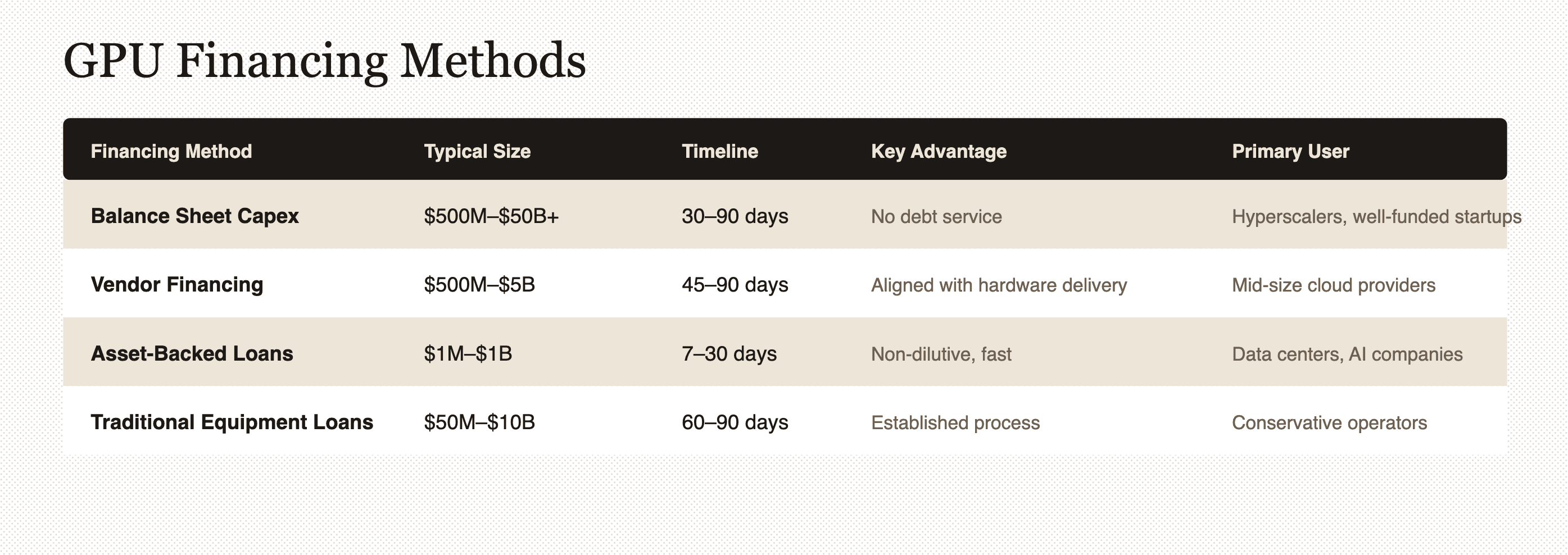 GPU Financing Methods

| Financing Method | Typical Size | Timeline | Key Advantage | Primary User |
|---|---|---|---|---|
| Balance Sheet Capex | \$500M–\$50B+ | 30–90 days | No debt service | Hyperscalers, well-funded startups |
| Vendor Financing | \$500M–\$5B | 45–90 days | Aligned with hardware delivery | Mid-size cloud providers |
| Asset-Backed Loans | \$1M–\$1B | 7–30 days | Non-dilutive, fast | Data centers, AI companies |
| Traditional Equipment Loans | \$50M–\$10B | 60–90 days | Established process | Conservative operators |